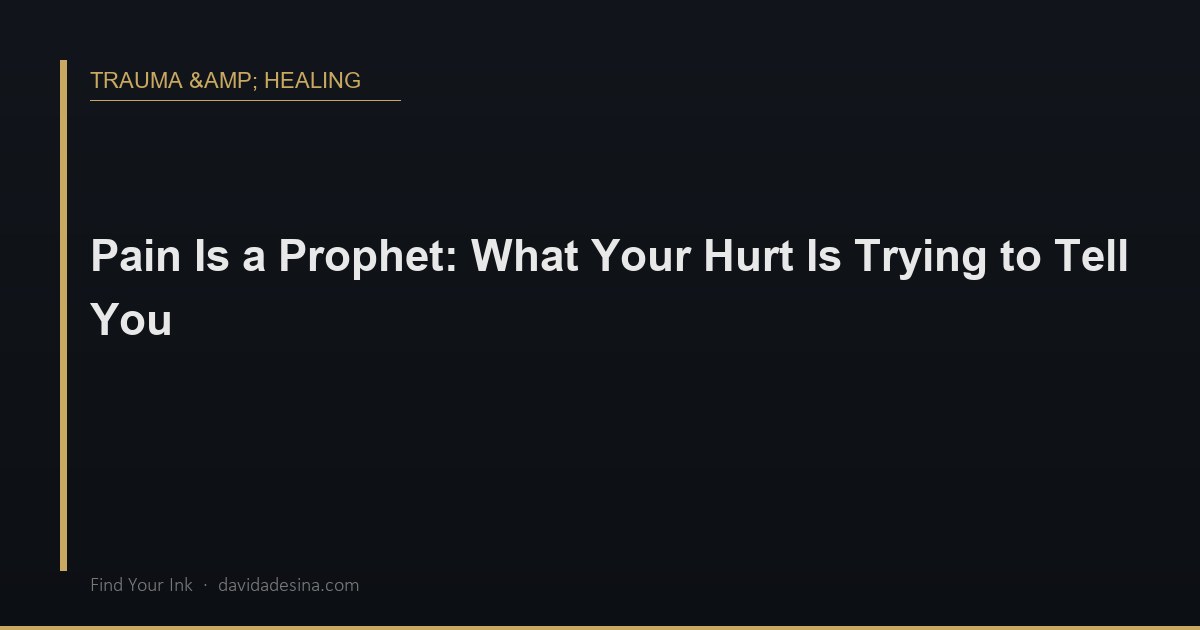 TRAUMA &AMP; HEALING

Pain Is a Prophet: What Your Hurt Is Trying to Tell You

Find Your Ink · davidadesina.com